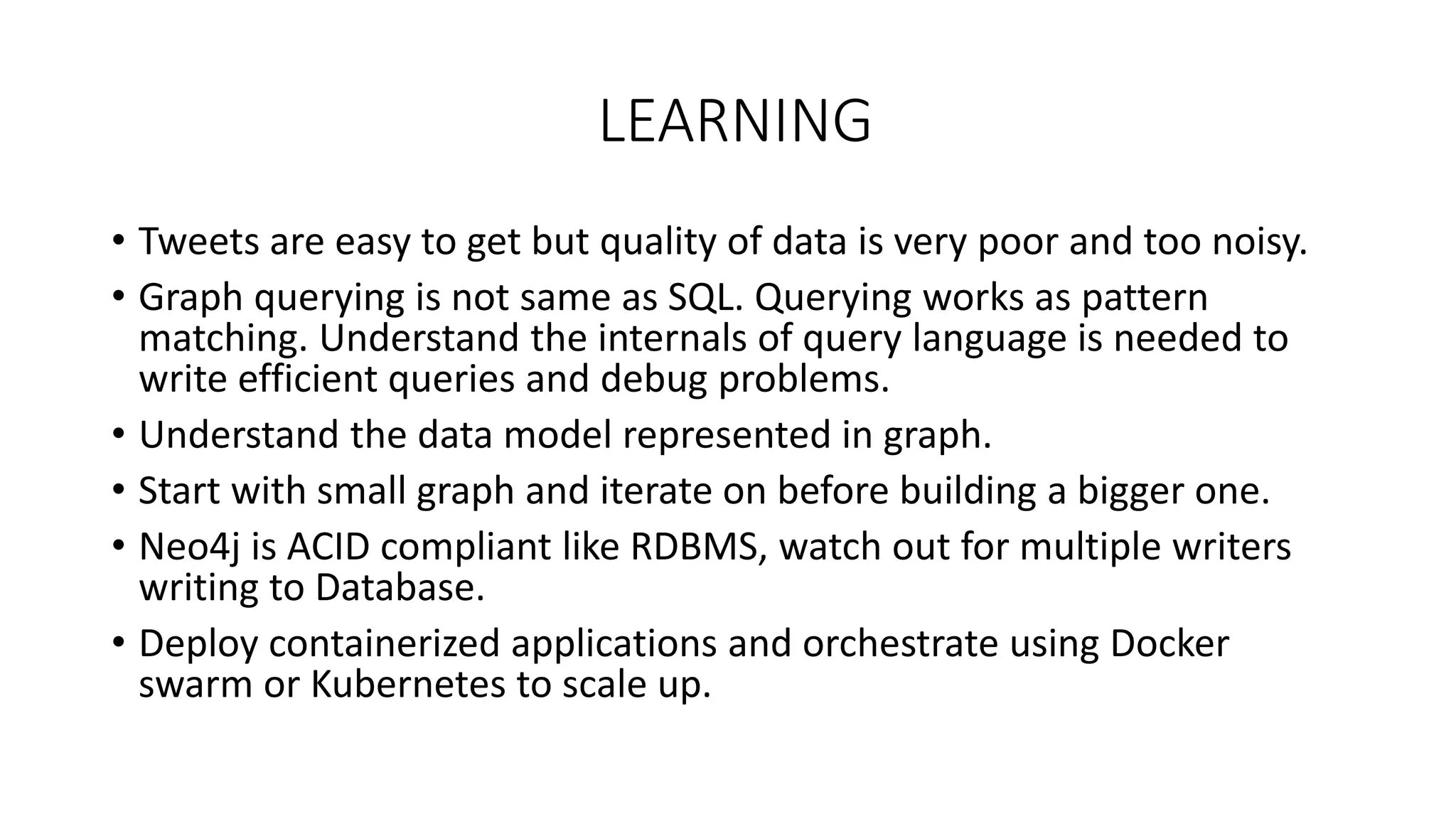 LEARNING

• Tweets are easy to get but quality of data is very poor and too noisy.
• Graph querying is not same as SQL. Querying works as pattern matching. Understand the internals of query language is needed to write efficient queries and debug problems.
• Understand the data model represented in graph.
• Start with small graph and iterate on before building a bigger one.
• Neo4j is ACID compliant like RDBMS, watch out for multiple writers writing to Database.
• Deploy containerized applications and orchestrate using Docker swarm or Kubernetes to scale up.